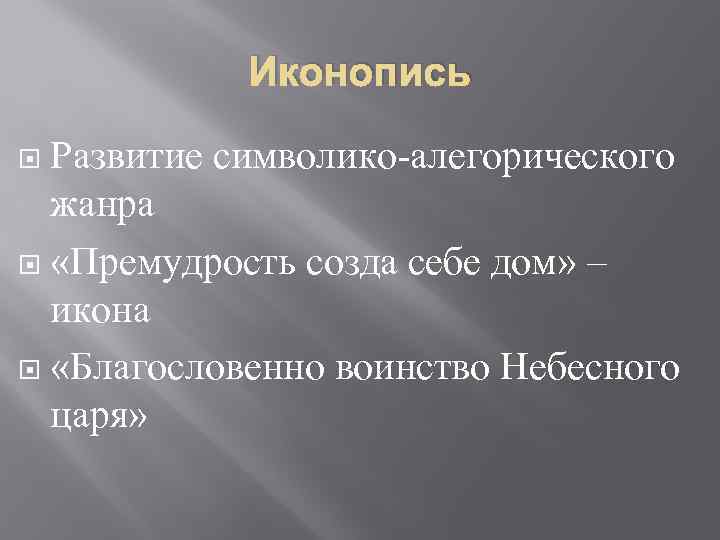 Иконопись

Развитие символико-алегорического жанра

«Премудрость созда себе дом» – икона

«Благословенно воинство Небесного царя»